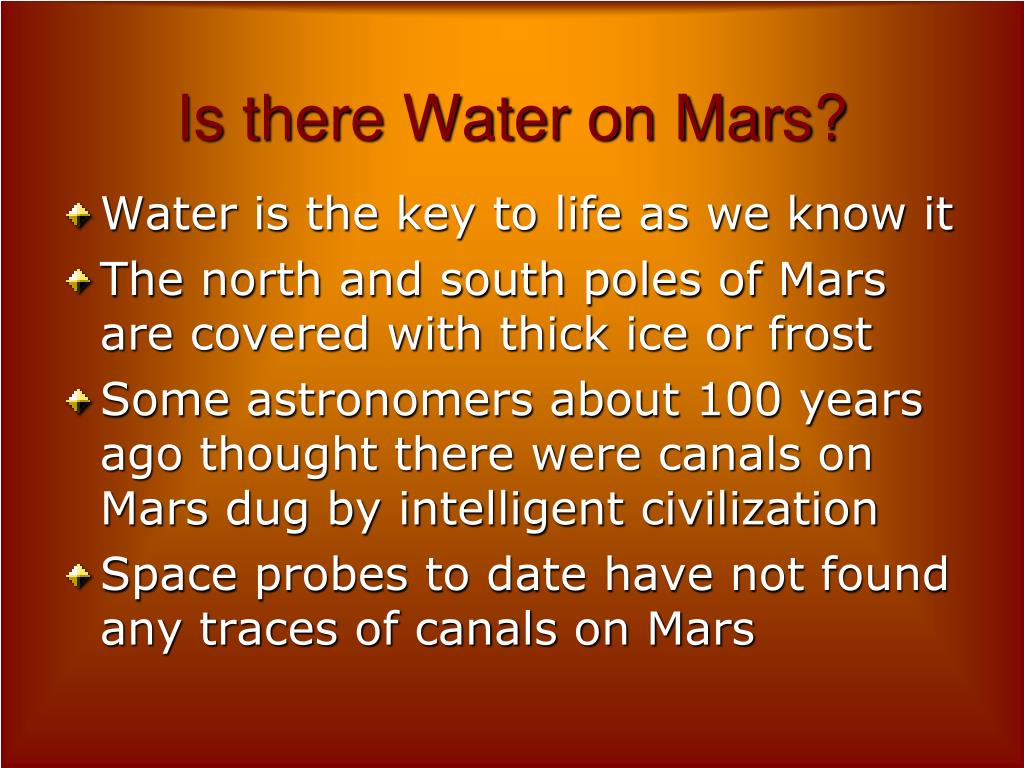 Is there Water on Mars?

Water is the key to life as we know it

The north and south poles of Mars are covered with thick ice or frost

Some astronomers about 100 years ago thought there were canals on Mars dug by intelligent civilization

Space probes to date have not found any traces of canals on Mars